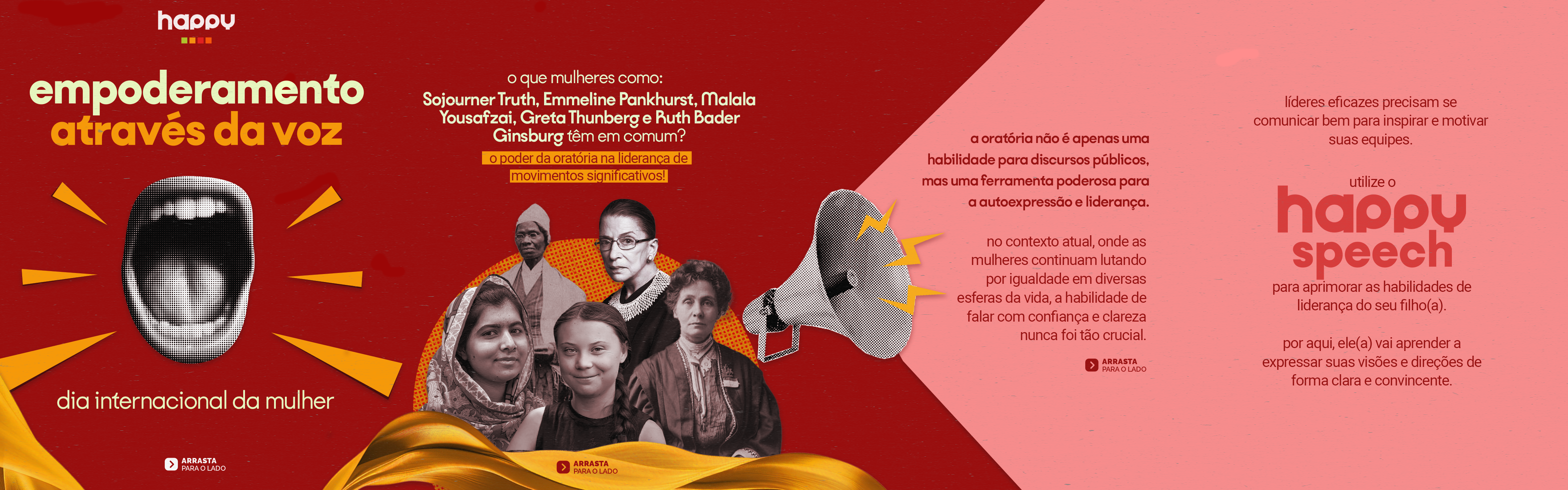 happy

empoderamento
através da voz

dia internacional da mulher

ARRASTA
PARA O LADO

o que mulheres como:
Sojourner Truth, Emmeline Pankhurst, Malala Yousafzai, Greta Thunberg e Ruth Bader Ginsburg têm em comum?
o poder da oratória na liderança de movimentos significativos!

ARRASTA
PARA O LADO

a oratória não é apenas uma habilidade para discursos públicos, mas uma ferramenta poderosa para a autoexpressão e liderança.

no contexto atual, onde as mulheres continuam lutando por igualdade em diversas esferas da vida, a habilidade de falar com confiança e clareza nunca foi tão crucial.

ARRASTA
PARA O LADO

líderes eficazes precisam se comunicar bem para inspirar e motivar suas equipes.

utilize o
happy speech
para aprimorar as habilidades de liderança do seu filho(a).

por aqui, ele(a) vai aprender a expressar suas visões e direções de forma clara e convincente.